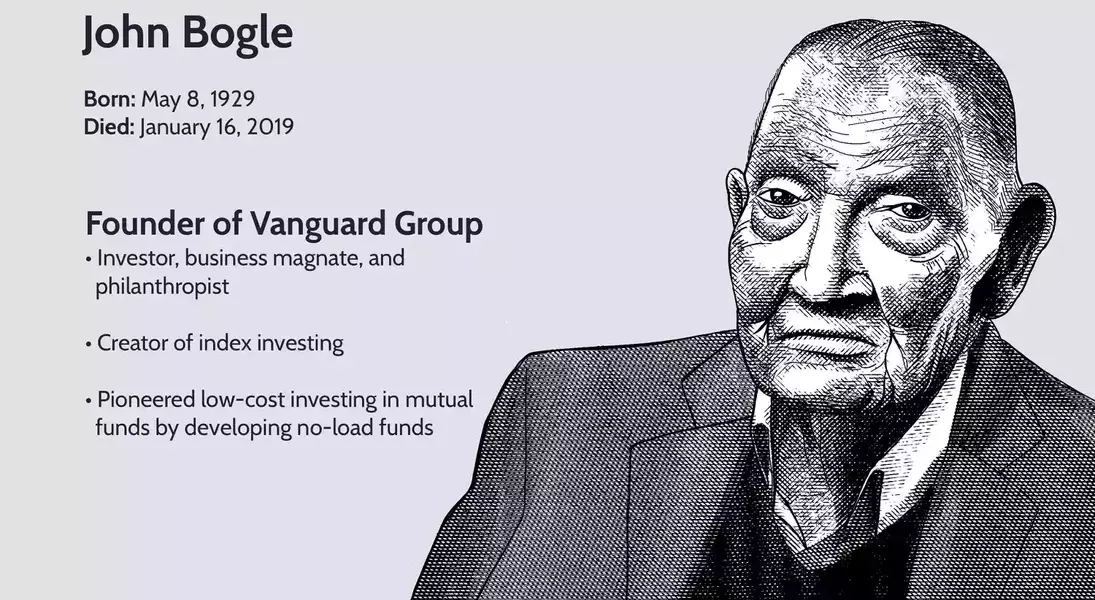 John Bogle

Born: May 8, 1929
Died: January 16, 2019

Founder of Vanguard Group
• Investor, business magnate, and philanthropist

• Creator of index investing

• Pioneered low-cost investing in mutual funds by developing no-load funds